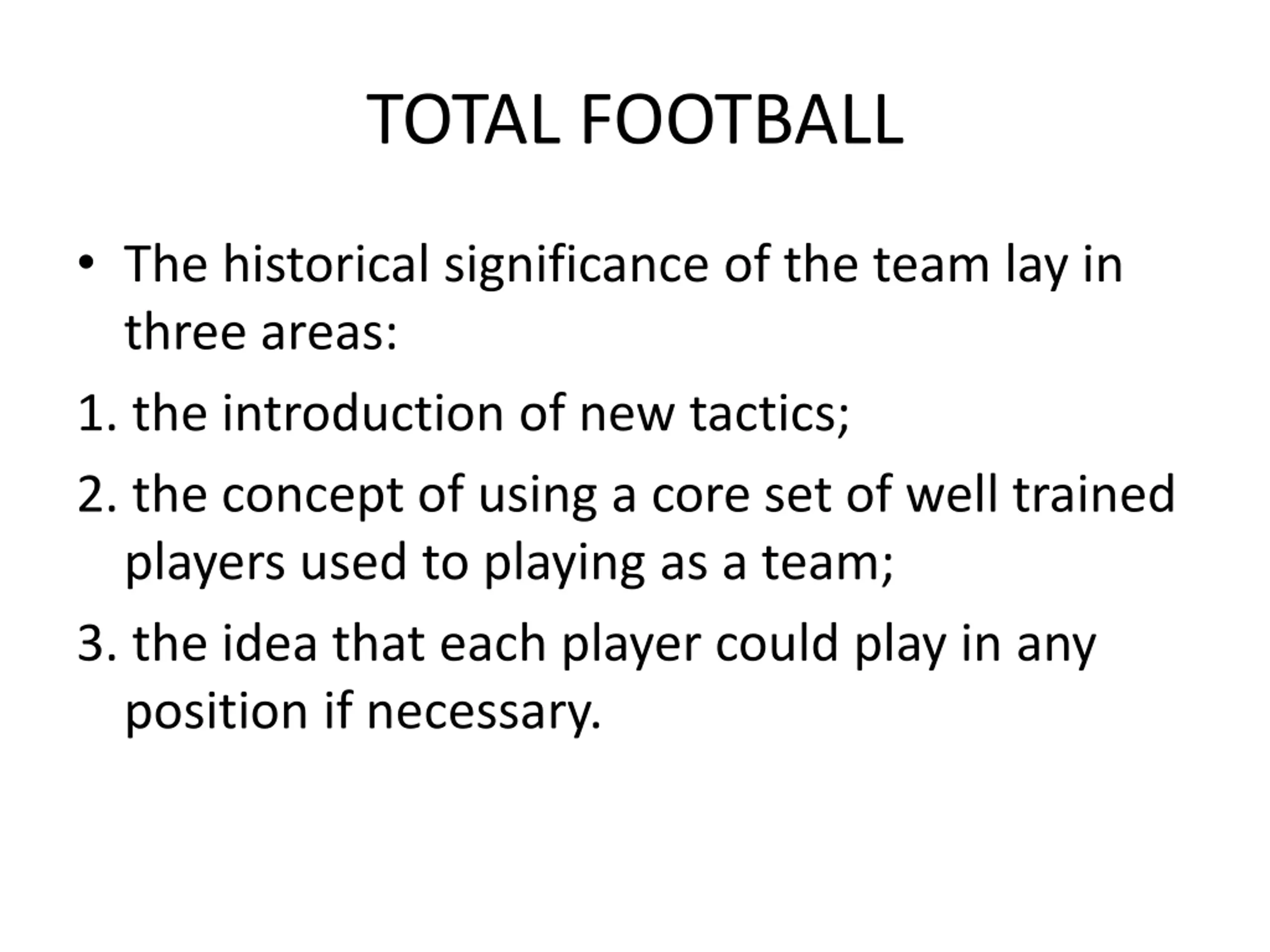 TOTAL FOOTBALL

• The historical significance of the team lay in three areas:

1. the introduction of new tactics;

2. the concept of using a core set of well trained players used to playing as a team;

3. the idea that each player could play in any position if necessary.